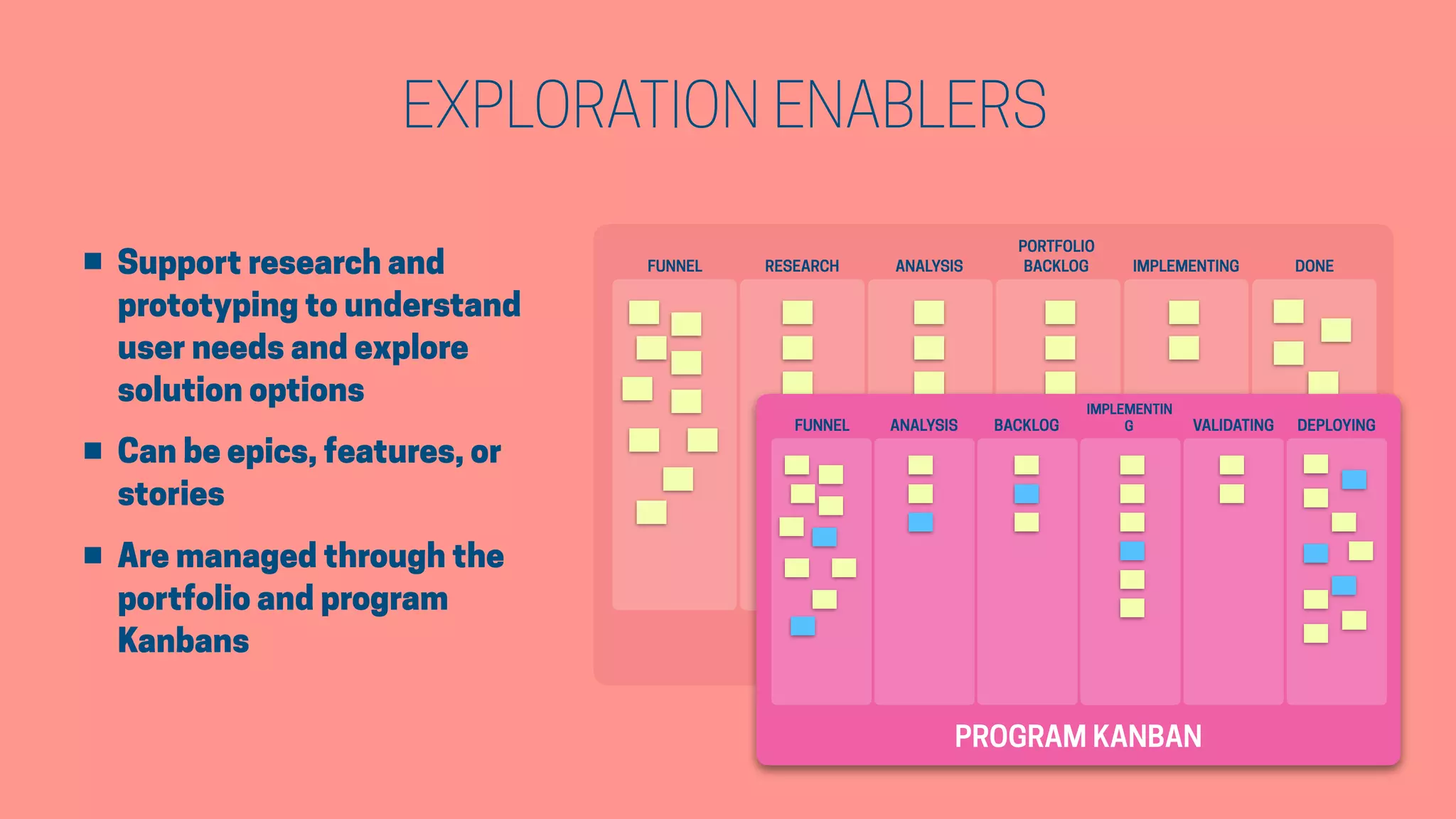 EXPLORATION ENABLERS

■ Support research and prototyping to understand user needs and explore solution options

■ Can be epics, features, or stories

■ Are managed through the portfolio and program Kanbans

FUNNEL RESEARCH ANALYSIS PORTFOLIO BACKLOG IMPLEMENTING DONE

FUNNEL ANALYSIS BACKLOG IMPLEMENTIN G VALIDATING DEPLOYING

PROGRAM KANBAN